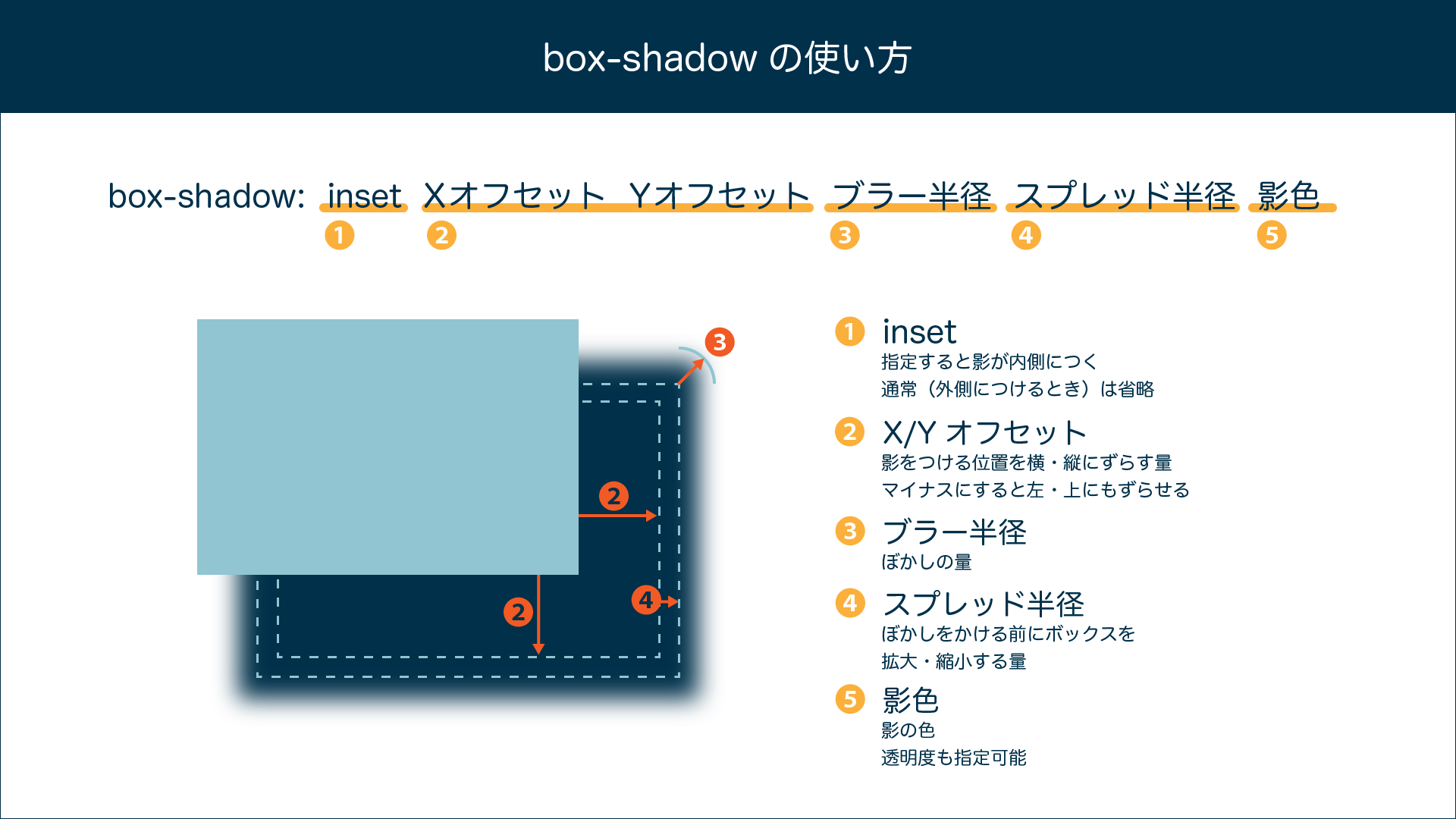 box-shadow の使い方

box-shadow: inset Xオフセット Yオフセット ブラー半径 スプレッド半径 影色
1 2 3 4 5

3
2
2
4

1 inset
指定すると影が内側につく
通常（外側につけるとき）は省略

2 X/Y オフセット
影をつける位置を横・縦にずらす量
マイナスにすると左・上にもずらせる

3 ブラー半径
ぼかしの量

4 スプレッド半径
ぼかしをかける前にボックスを
拡大・縮小する量

5 影色
影の色
透明度も指定可能